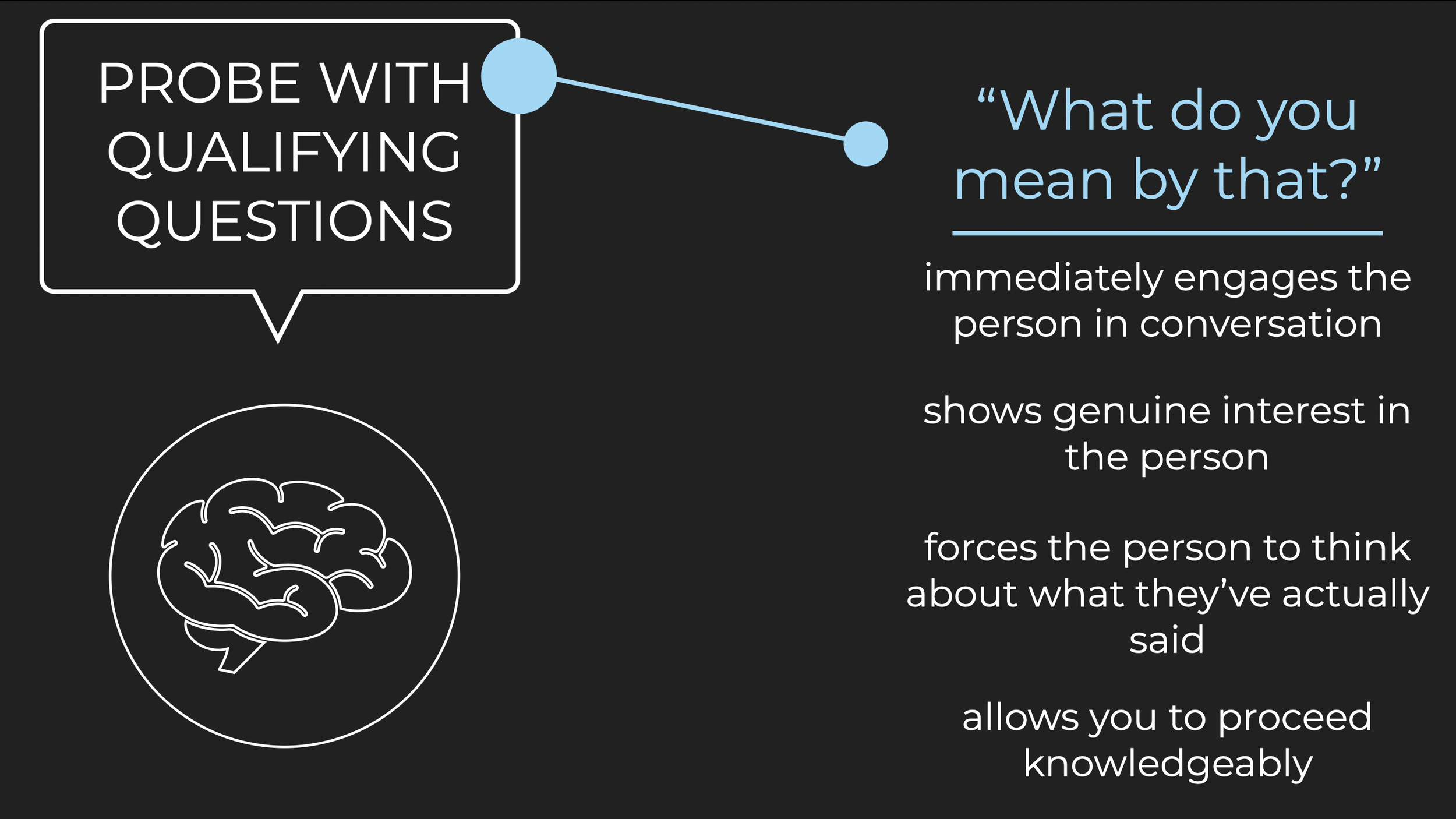 PROBE WITH QUALIFYING QUESTIONS

“What do you mean by that?”

immediately engages the person in conversation

shows genuine interest in the person

forces the person to think about what they’ve actually said

allows you to proceed knowledgeably